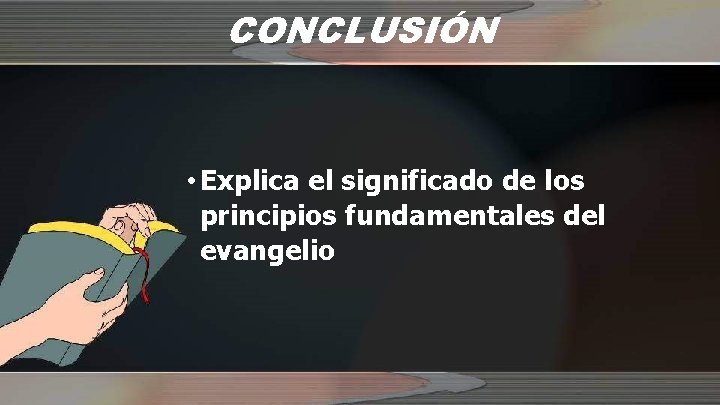 CONCLUSIÓN

• Explica el significado de los principios fundamentales del evangelio